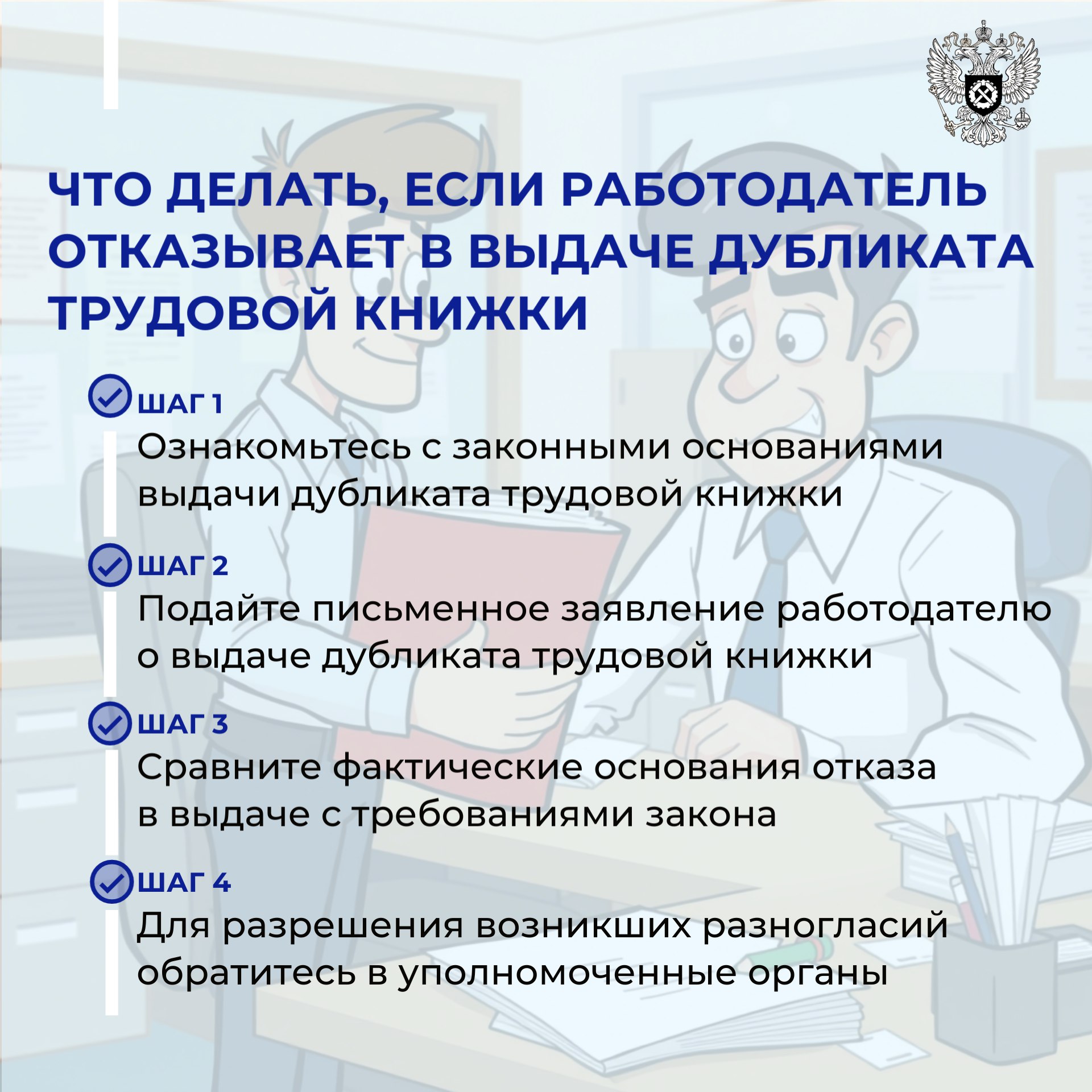 ЧТО ДЕЛАТЬ, ЕСЛИ РАБОТОДАТЕЛЬ ОТКАЗЫВАЕТ В ВЫДАЧЕ ДУБЛИКАТА ТРУДОВОЙ КНИЖКИ

ШАГ 1
Ознакомьтесь с законными основаниями выдачи дубликата трудовой книжки

ШАГ 2
Подайте письменное заявление работодателю о выдаче дубликата трудовой книжки

ШАГ 3
Сравните фактические основания отказа в выдаче с требованиями закона

ШАГ 4
Для разрешения возникших разногласий обратитесь в уполномоченные органы